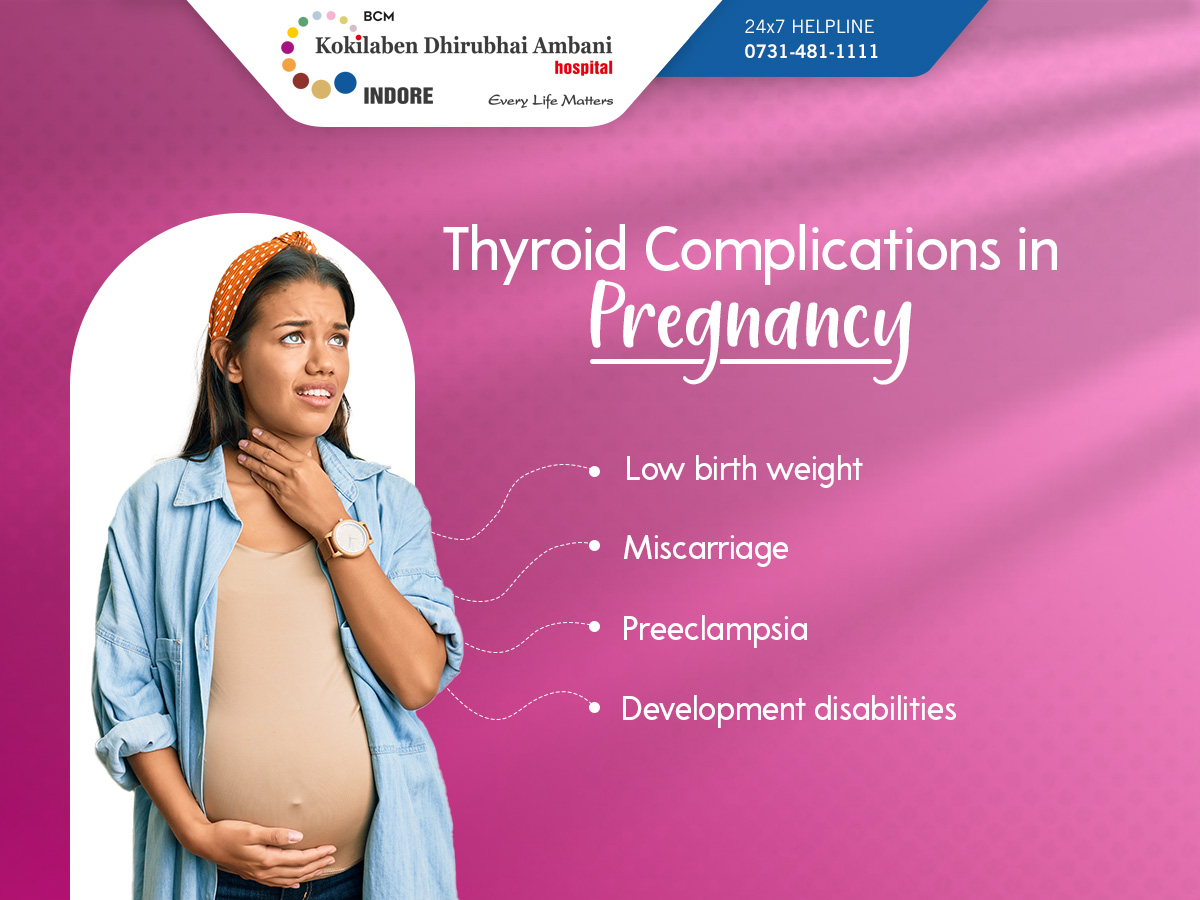 BCM
Kokilaben Dhirubhai Ambani
hospital
INDORE
Every Life Matters

24x7 HELPLINE
0731-481-1111

Thyroid Complications in Pregnancy

Low birth weight

Miscarriage

Preeclampsia

Development disabilities